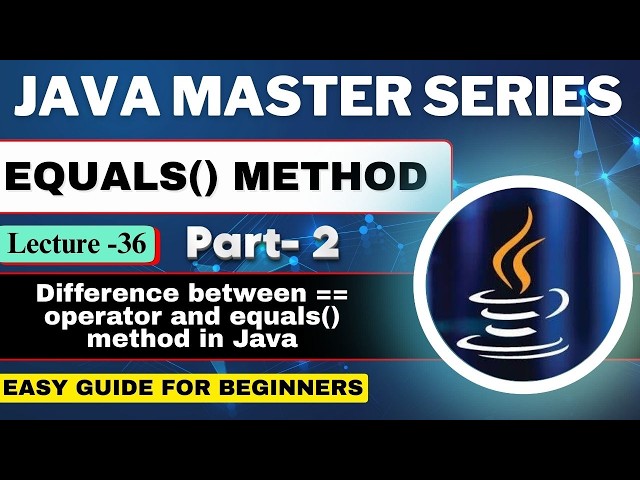 JAVA MASTER SERIES

EQUALS() METHOD

Lecture -36

Part- 2

Difference between == operator and equals() method in Java

EASY GUIDE FOR BEGINNERS